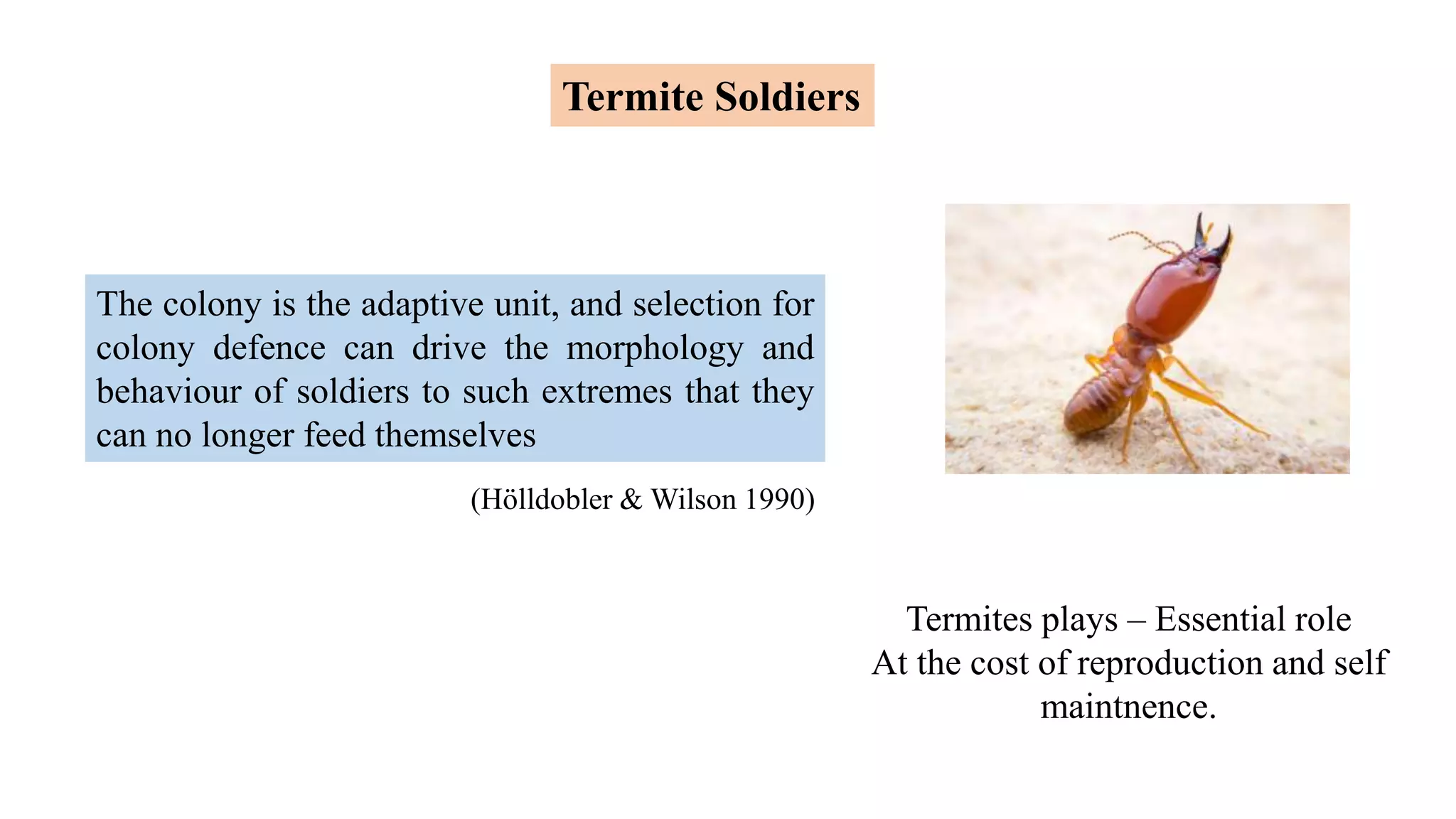 Termite Soldiers

The colony is the adaptive unit, and selection for colony defence can drive the morphology and behaviour of soldiers to such extremes that they can no longer feed themselves

(Hölldobler & Wilson 1990)

Termites plays – Essential role
At the cost of reproduction and self maintnence.